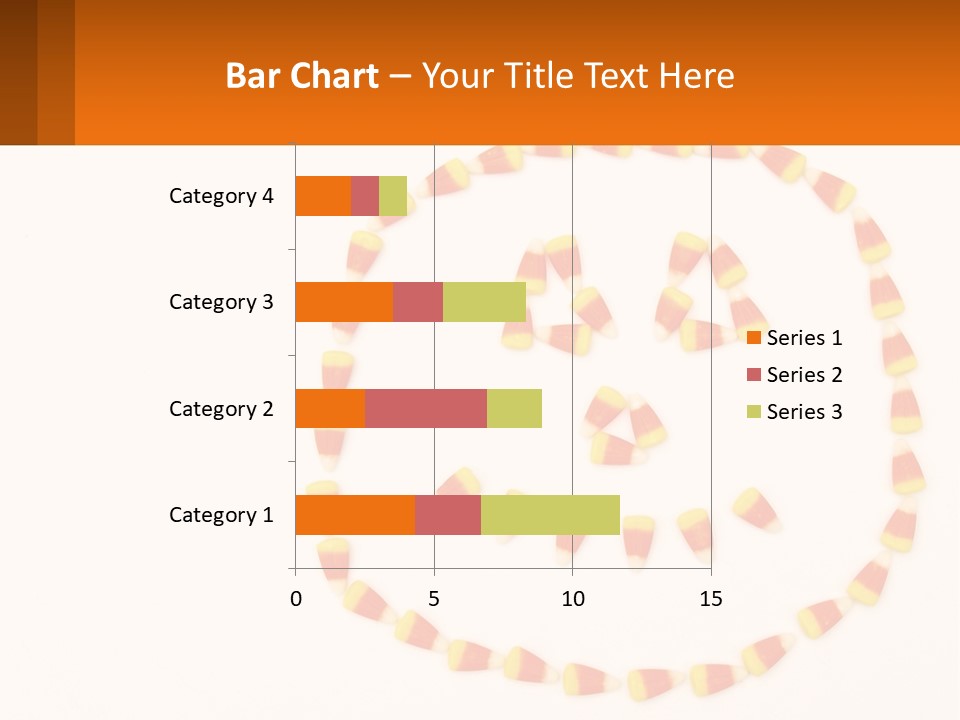 Bar Chart – Your Title Text Here

Category 4
Category 3
Category 2
Category 1

0 5 10 15

Series 1
Series 2
Series 3